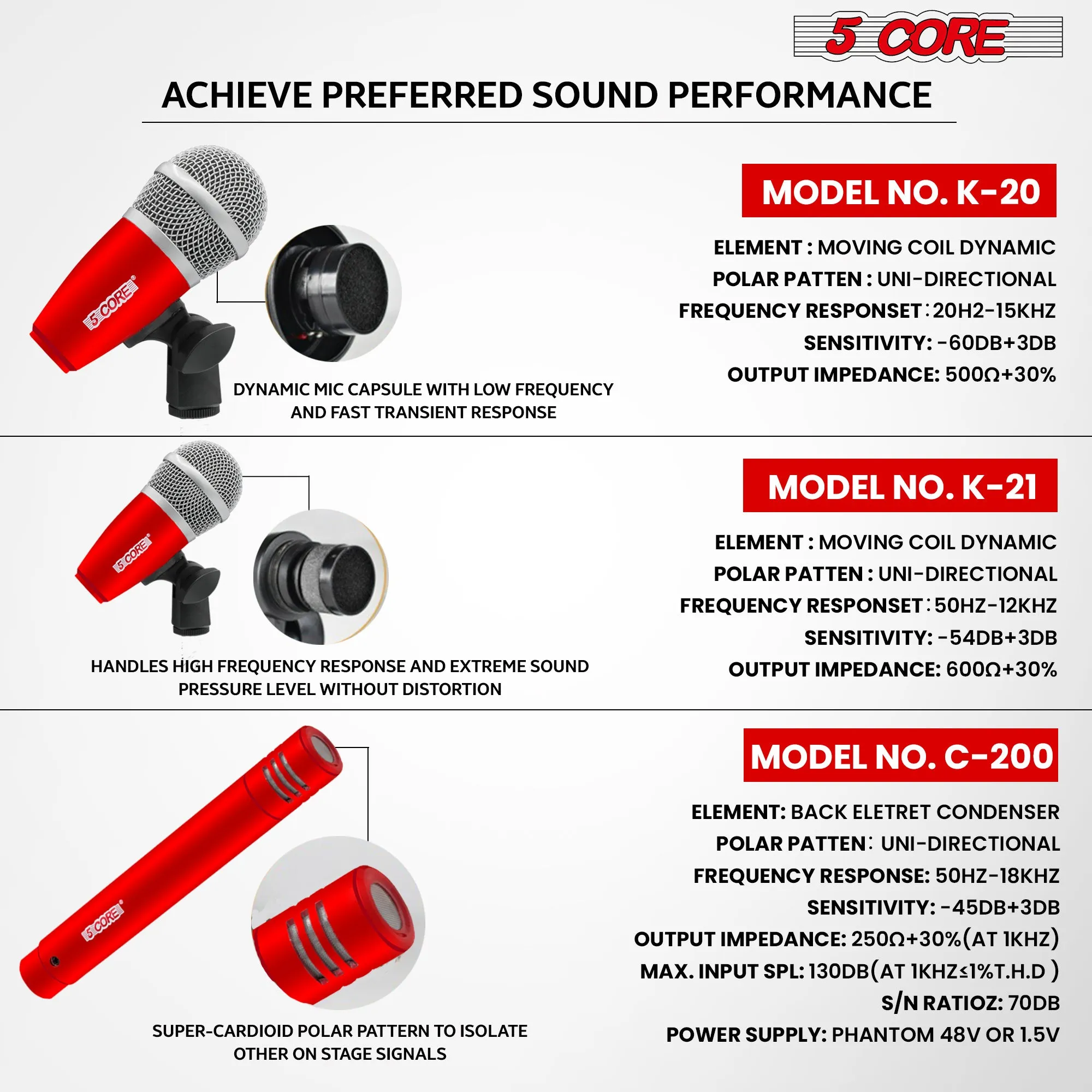 5 CORE

ACHIEVE PREFERRED SOUND PERFORMANCE

5 CORE

DYNAMIC MIC CAPSULE WITH LOW FREQUENCY AND FAST TRANSIENT RESPONSE

MODEL NO. K-20

ELEMENT : MOVING COIL DYNAMIC
POLAR PATTEN : UNI-DIRECTIONAL
FREQUENCY RESPONSET : 20H2-15KHZ
SENSITIVITY: -60DB+3DB
OUTPUT IMPEDANCE: 500Ω+30%

5 CORE

HANDLES HIGH FREQUENCY RESPONSE AND EXTREME SOUND PRESSURE LEVEL WITHOUT DISTORTION

MODEL NO. K-21

ELEMENT : MOVING COIL DYNAMIC
POLAR PATTEN : UNI-DIRECTIONAL
FREQUENCY RESPONSET : 50HZ-12KHZ
SENSITIVITY: -54DB+3DB
OUTPUT IMPEDANCE: 600Ω+30%

5 CORE

SUPER-CARDIOID POLAR PATTERN TO ISOLATE OTHER ON STAGE SIGNALS

MODEL NO. C-200

ELEMENT: BACK ELETRET CONDENSER
POLAR PATTEN: UNI-DIRECTIONAL
FREQUENCY RESPONSE: 50HZ-18KHZ
SENSITIVITY: -45DB+3DB
OUTPUT IMPEDANCE: 250Ω+30%(AT 1KHZ)
MAX. INPUT SPL: 130DB(AT 1KHZ≤1%T.H.D )
S/N RATIOZ: 70DB
POWER SUPPLY: PHANTOM 48V OR 1.5V